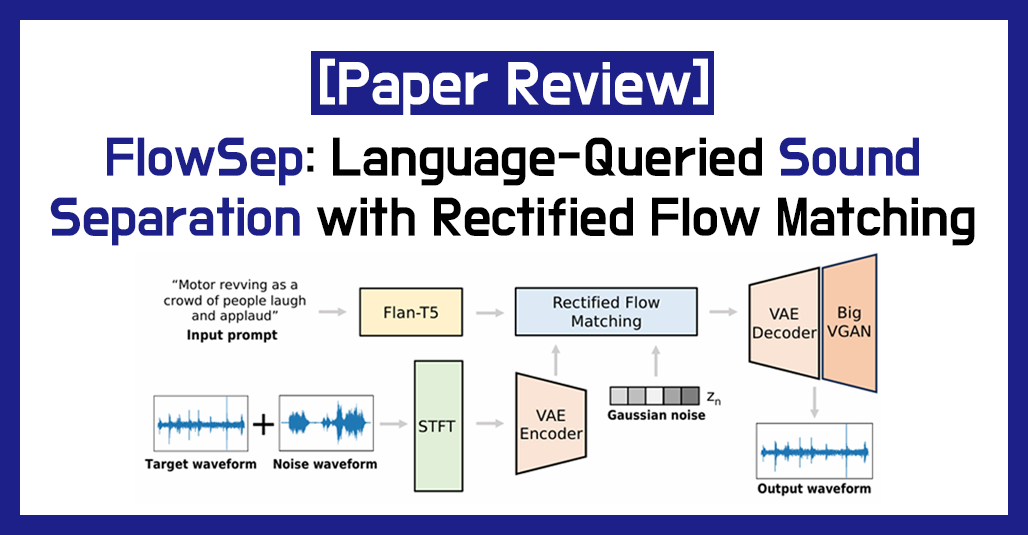 [Paper Review]

FlowSep: Language-Queried Sound Separation with Rectified Flow Matching

"Motor revving as a crowd of people laugh and applaud"
Input prompt

Flan-T5

Rectified Flow Matching

VAE Decoder

Big VGAN

Target waveform + Noise waveform

STFT

VAE Encoder

Gaussian noise

$z_n$

Output waveform